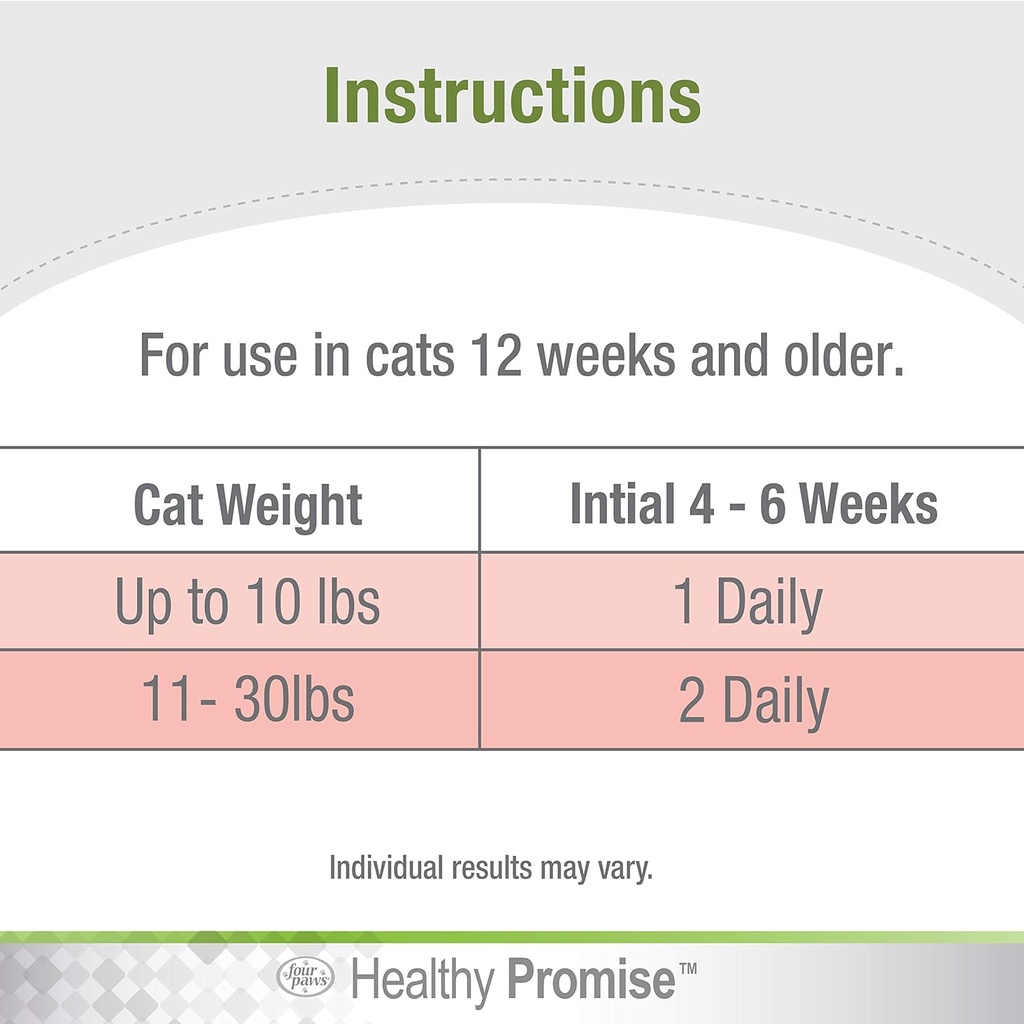 Instructions

For use in cats 12 weeks and older.

| Cat Weight | Intial 4 - 6 Weeks |
|---|---|
| Up to 10 lbs | 1 Daily |
| 11- 30lbs | 2 Daily |

Individual results may vary.

four paws Healthy Promise™